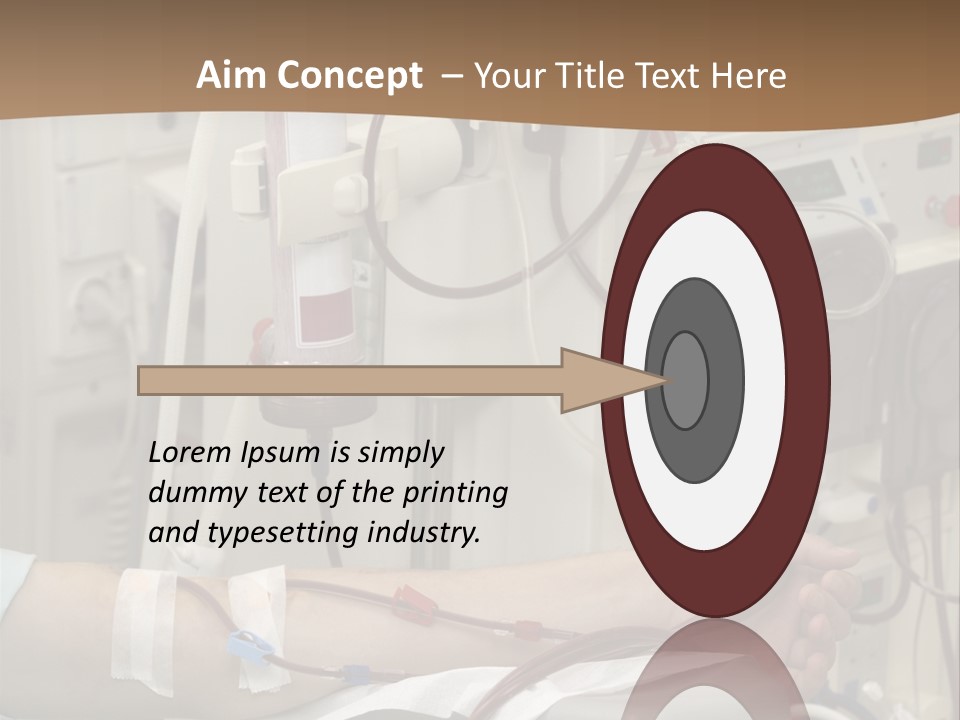 Aim Concept – Your Title Text Here

Lorem Ipsum is simply dummy text of the printing and typesetting industry.